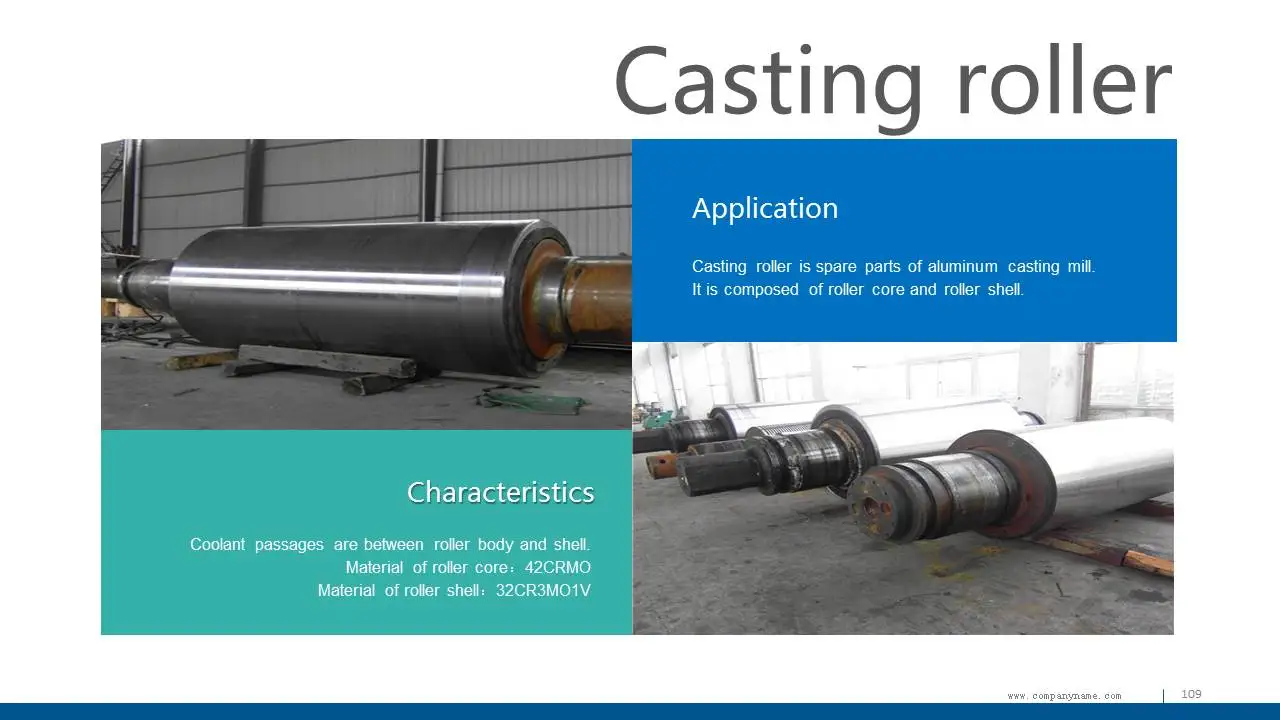 Casting roller

Application

Casting roller is spare parts of aluminum casting mill. It is composed of roller core and roller shell.

Characteristics

Coolant passages are between roller body and shell.
Material of roller core：42CRMO
Material of roller shell：32CR3MO1V

www.companyname.com | 109